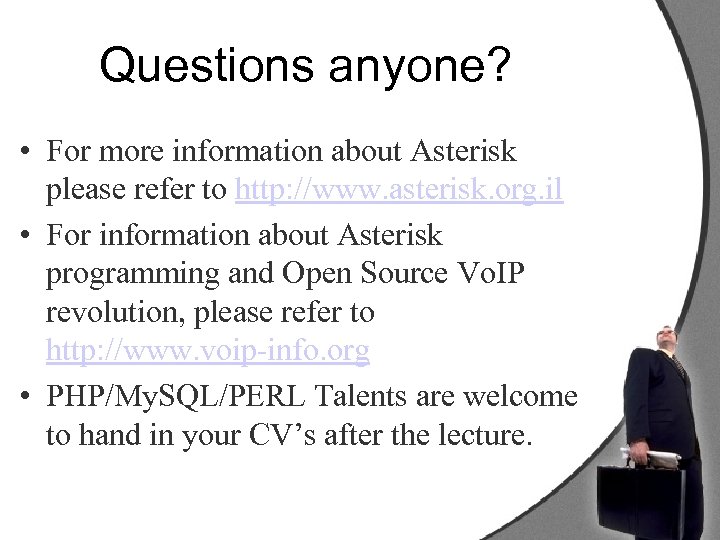 Questions anyone?

• For more information about Asterisk please refer to http://www.asterisk.org.il

• For information about Asterisk programming and Open Source VoIP revolution, please refer to http://www.voip-info.org

• PHP/MySQL/PERL Talents are welcome to hand in your CV’s after the lecture.